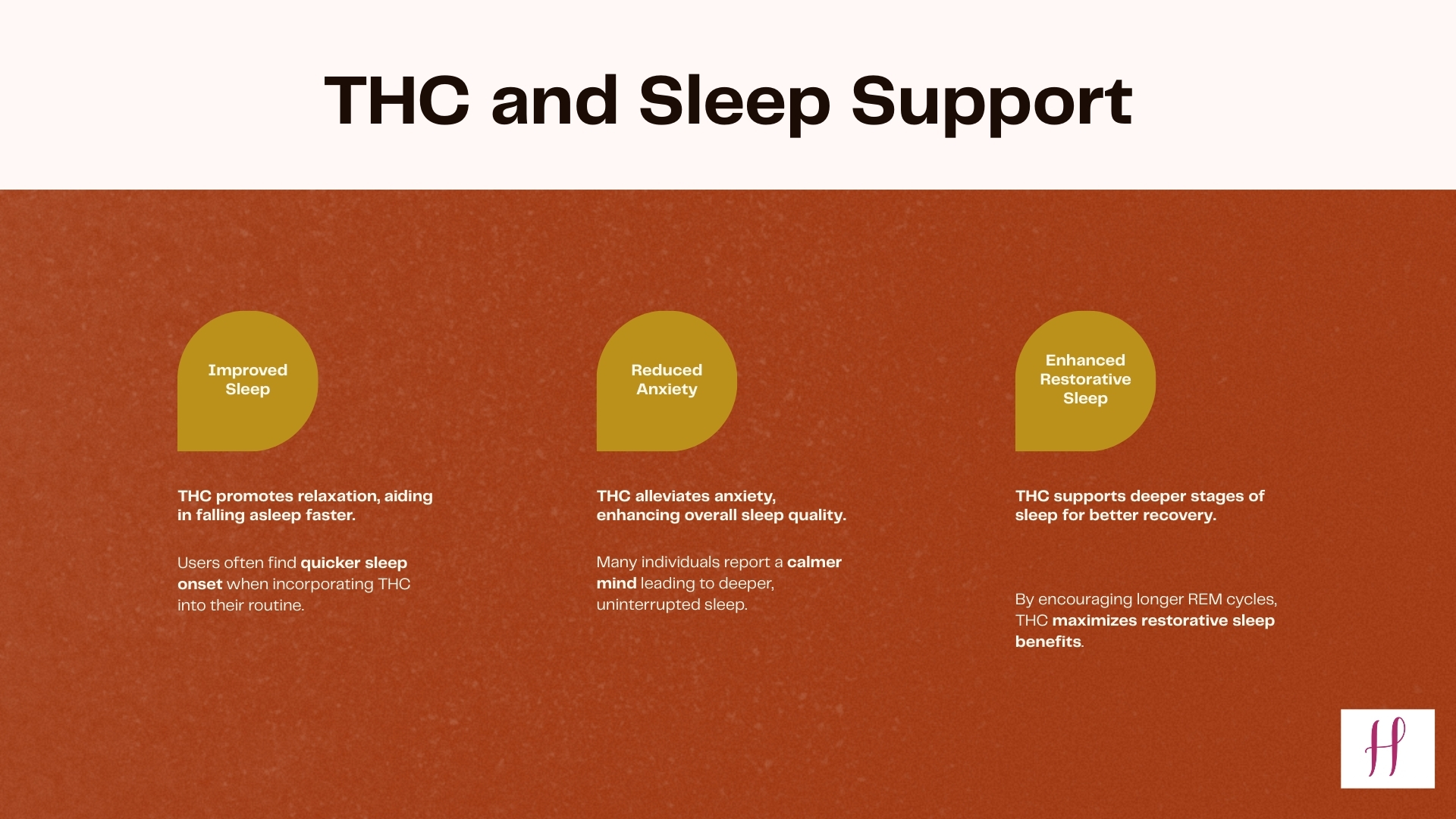 THC and Sleep Support

Improved Sleep

THC promotes relaxation, aiding in falling asleep faster.

Users often find quicker sleep onset when incorporating THC into their routine.

Reduced Anxiety

THC alleviates anxiety, enhancing overall sleep quality.

Many individuals report a calmer mind leading to deeper, uninterrupted sleep.

Enhanced Restorative Sleep

THC supports deeper stages of sleep for better recovery.

By encouraging longer REM cycles, THC maximizes restorative sleep benefits.

H